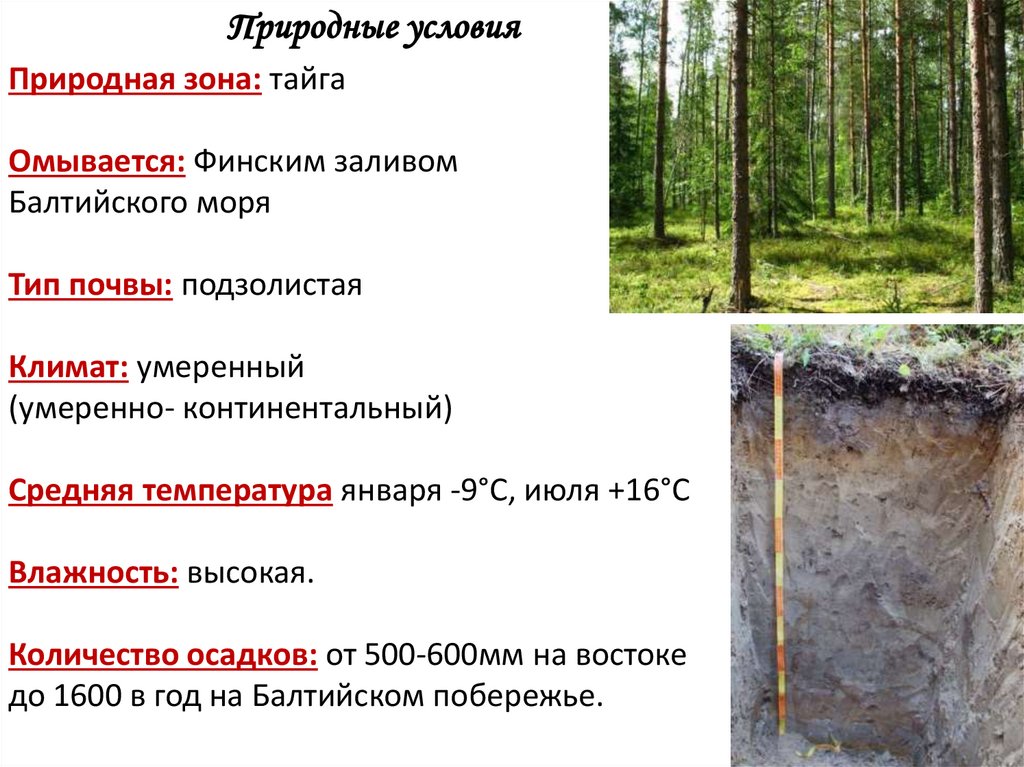 Природные условия

Природная зона: тайга

Омывается: Финским заливом Балтийского моря

Тип почвы: подзолистая

Климат: умеренный (умеренно- континентальный)

Средняя температура января -9°С, июля +16°С

Влажность: высокая.

Количество осадков: от 500-600мм на востоке до 1600 в год на Балтийском побережье.